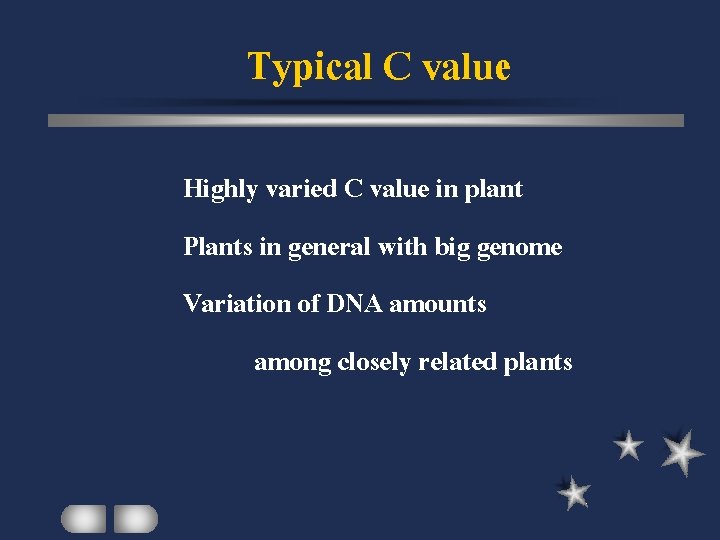 Typical C value

Highly varied C value in plant

Plants in general with big genome

Variation of DNA amounts among closely related plants